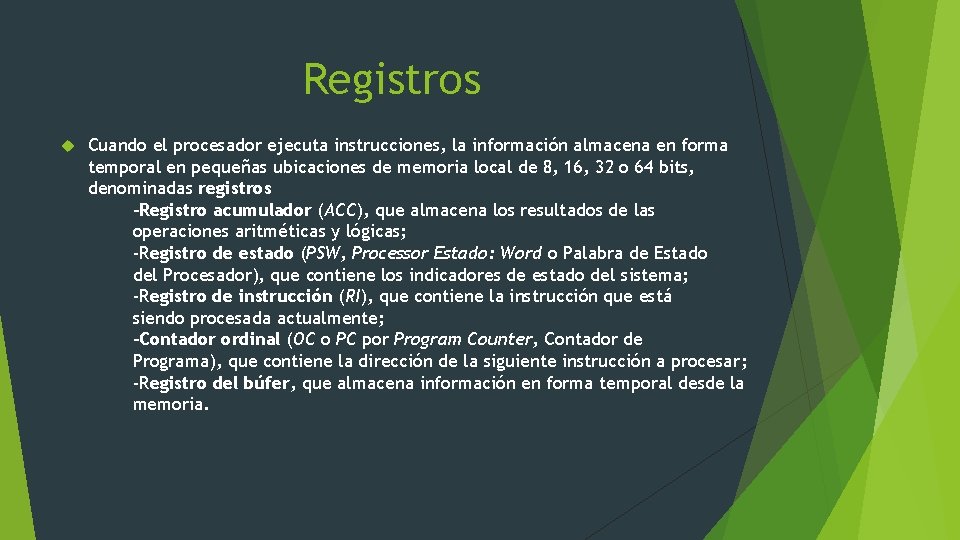 Registros

Cuando el procesador ejecuta instrucciones, la información almacena en forma temporal en pequeñas ubicaciones de memoria local de 8, 16, 32 o 64 bits, denominadas registros

-Registro acumulador (ACC), que almacena los resultados de las operaciones aritméticas y lógicas;
-Registro de estado (PSW, Processor Estado: Word o Palabra de Estado del Procesador), que contiene los indicadores de estado del sistema;
-Registro de instrucción (RI), que contiene la instrucción que está siendo procesada actualmente;
-Contador ordinal (OC o PC por Program Counter, Contador de Programa), que contiene la dirección de la siguiente instrucción a procesar;
-Registro del búfer, que almacena información en forma temporal desde la memoria.